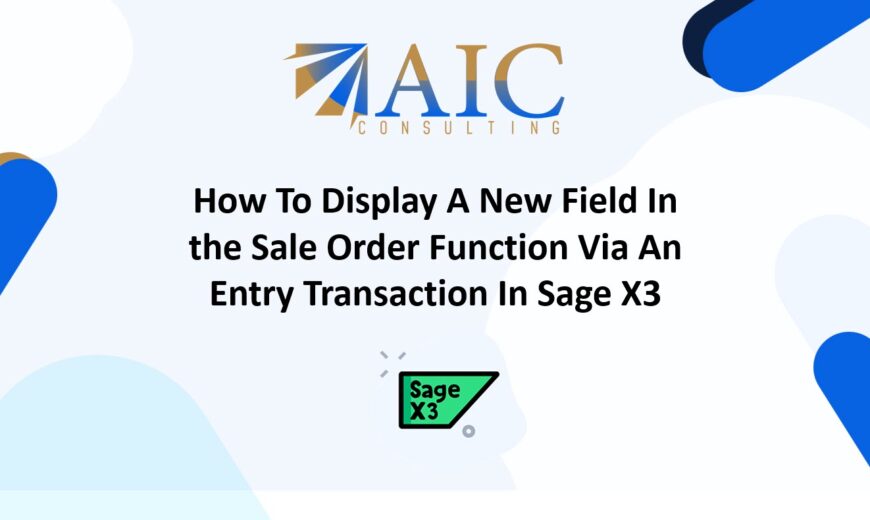 AIC
CONSULTING

How To Display A New Field In the Sale Order Function Via An Entry Transaction In Sage X3

Sage
X3